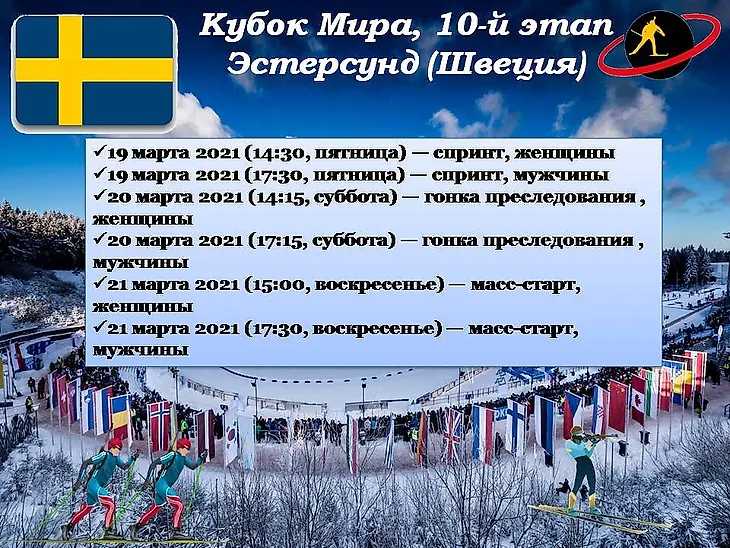 Кубок Мира, 10-й этап
Эстерсунд (Швеция)

✓19 марта 2021 (14:30, пятница) — спринт, женщины
✓19 марта 2021 (17:30, пятница) — спринт, мужчины
✓20 марта 2021 (14:15, суббота) — гонка преследования , женщины
✓20 марта 2021 (17:15, суббота) — гонка преследования , мужчины
✓21 марта 2021 (15:00, воскресенье) — масс-старт, женщины
✓21 марта 2021 (17:30, воскресенье) — масс-старт, мужчины